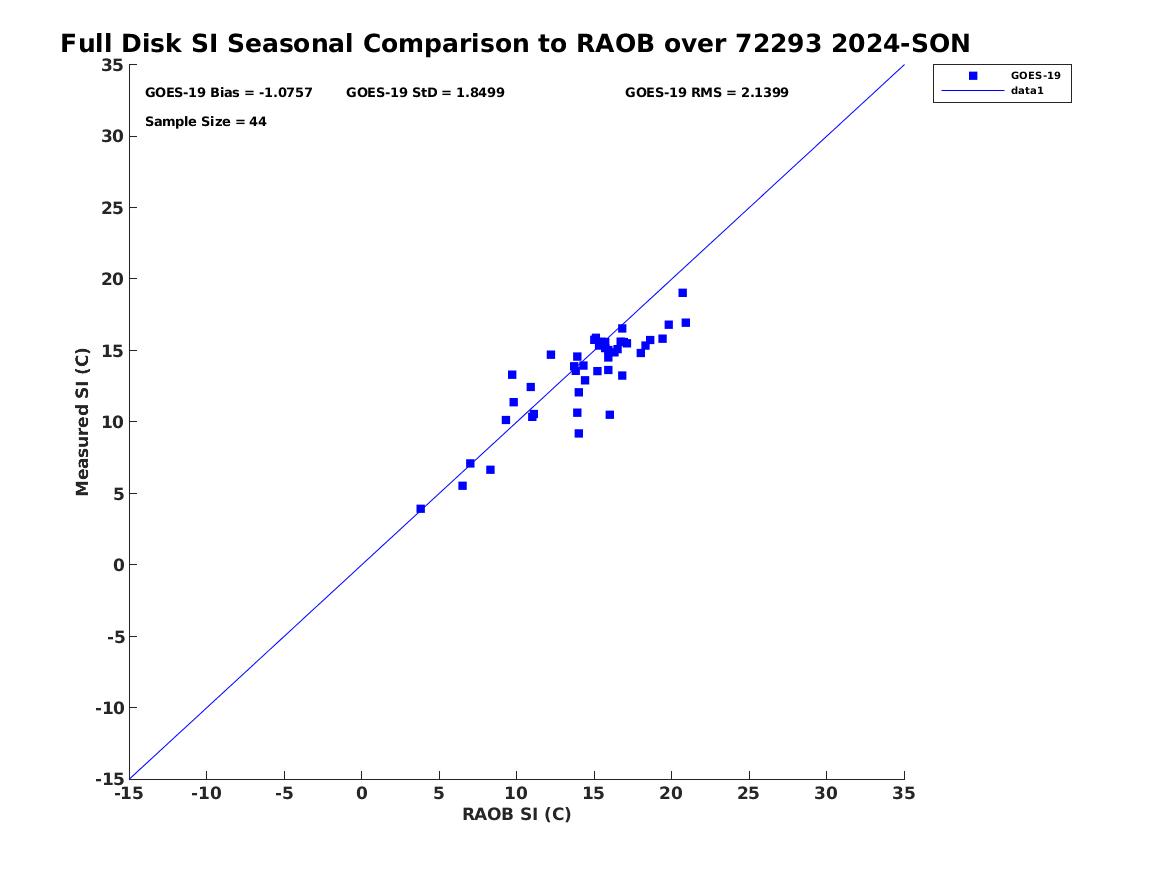 Full Disk SI Seasonal Comparison to RAOB over 72293 2024-SON

GOES-19 Bias = -1.0757 GOES-19 StD = 1.8499 GOES-19 RMS = 2.1399

Sample Size = 44

GOES-19
data1

Measured SI (C)

35
30
25
20
15
10
5
0
-5
-10
-15

-15 -10 -5 0 5 10 15 20 25 30 35

RAOB SI (C)